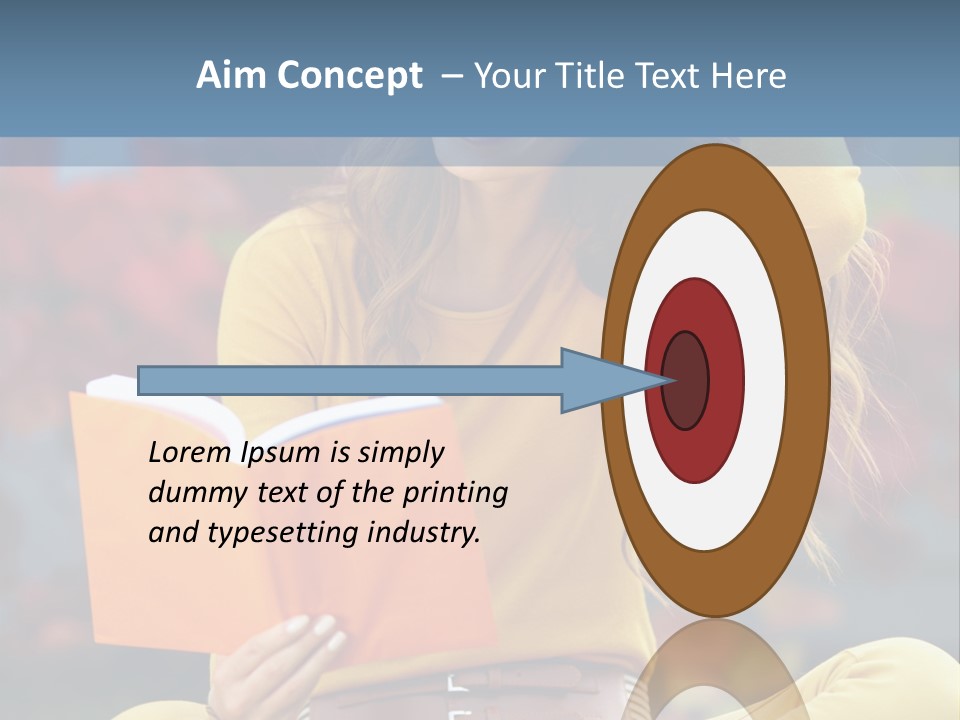 Aim Concept – Your Title Text Here

Lorem Ipsum is simply dummy text of the printing and typesetting industry.